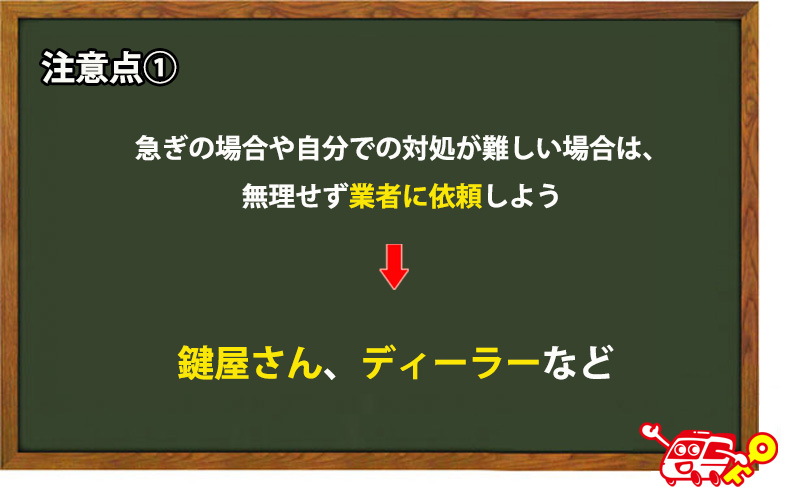 注意点①

急ぎの場合や自分での対処が難しい場合は、無理せず業者に依頼しよう

鍵屋さん、ディーラーなど